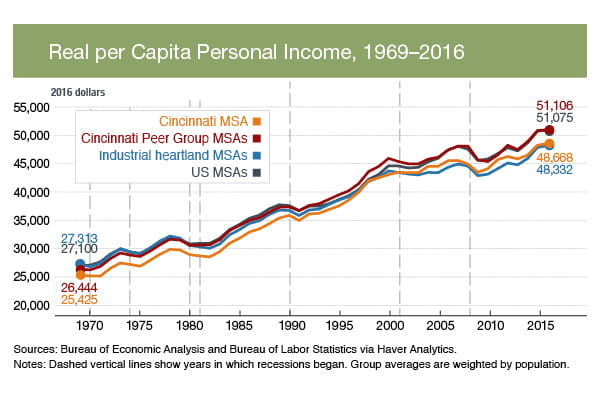 Real per Capita Personal Income, 1969–2016

2016 dollars

55,000
50,000
45,000
40,000
35,000
30,000
25,000
20,000

Cincinnati MSA
Cincinnati Peer Group MSAs
Industrial heartland MSAs
US MSAs

27,313
27,100
26,444
25,425

51,106
51,075
48,668
48,332

1970 1975 1980 1985 1990 1995 2000 2005 2010 2015

Sources: Bureau of Economic Analysis and Bureau of Labor Statistics via Haver Analytics.
Notes: Dashed vertical lines show years in which recessions began. Group averages are weighted by population.